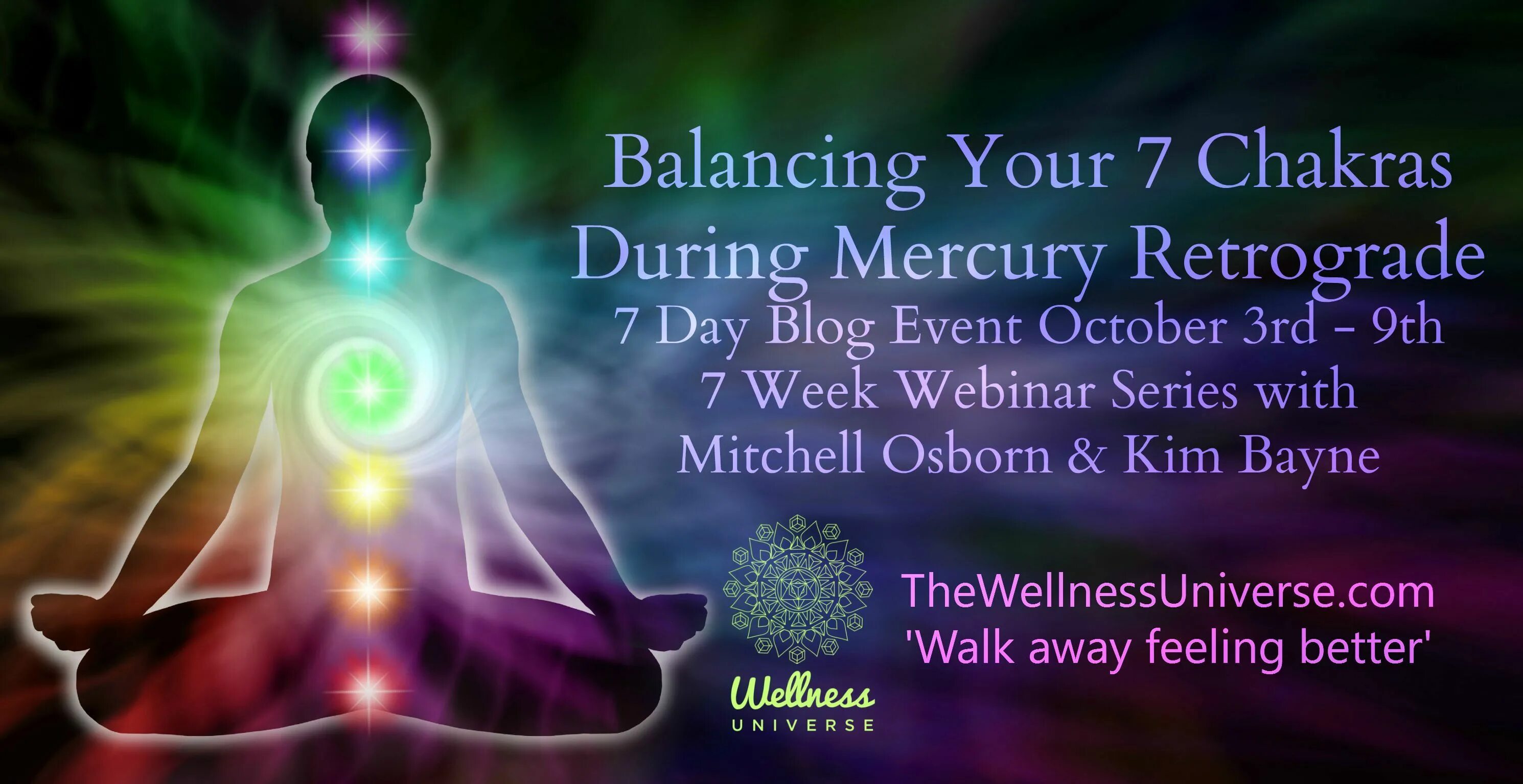 Balancing Your 7 Chakras During Mercury Retrograde
7 Day Blog Event October 3rd - 9th
7 Week Webinar Series with
Mitchell Osborn & Kim Bayne

Wellness
UNIVERSE

TheWellnessUniverse.com
'Walk away feeling better'